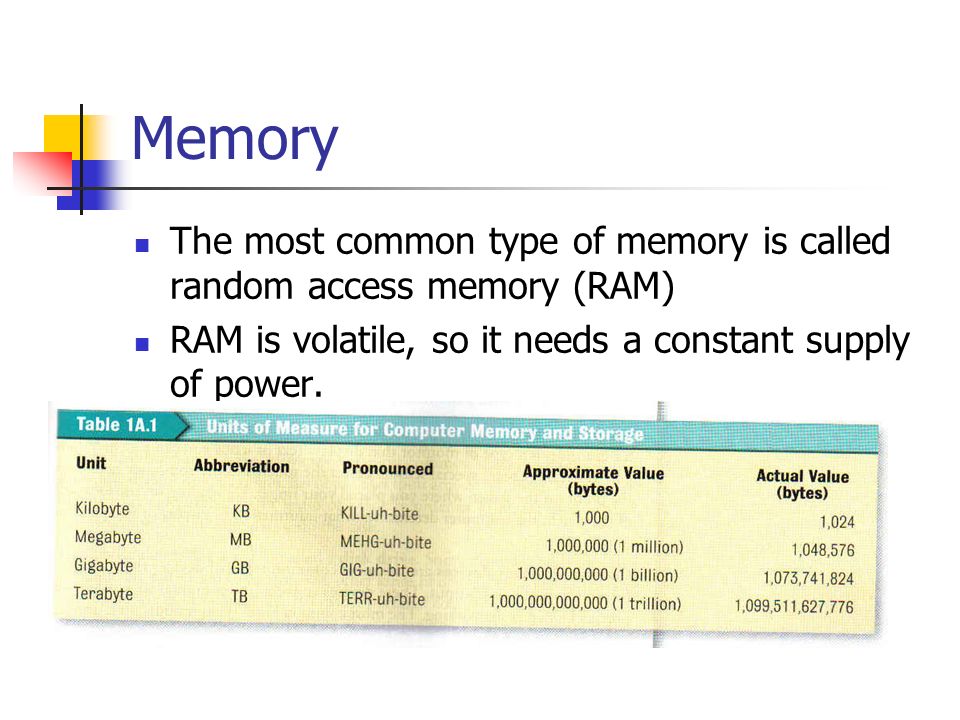 Memory

- The most common type of memory is called random access memory (RAM)
- RAM is volatile, so it needs a constant supply of power.

Table 1A.1 Units of Measure for Computer Memory and Storage

| Unit | Abbreviation | Pronounced | Approximate Value (bytes) | Actual Value (bytes) |
|---|---|---|---|---|
| Kilobyte | KB | KILL-uh-bite | 1,000 | 1,024 |
| Megabyte | MB | MEHG-uh-bite | 1,000,000 (1 million) | 1,048,576 |
| Gigabyte | GB | GIG-uh-bite | 1,000,000,000 (1 billion) | 1,073,741,824 |
| Terabyte | TB | TERR-uh-bite | 1,000,000,000,000 (1 trillion) | 1,099,511,627,776 |